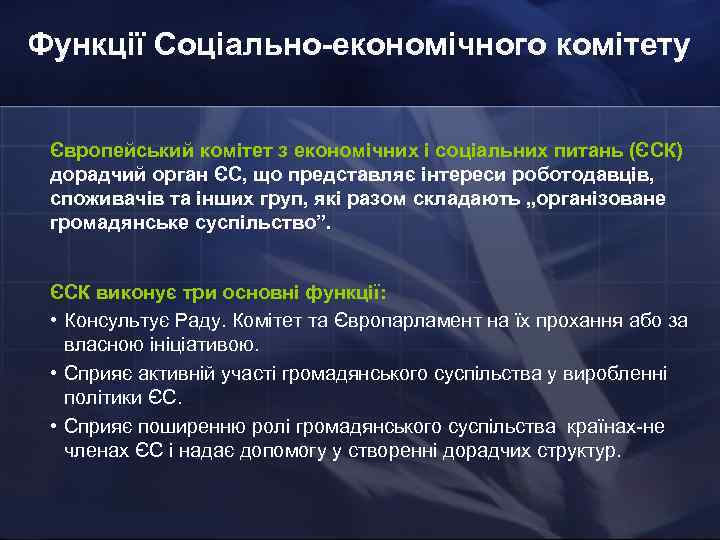 Функції Соціально-економічного комітету

Європейський комітет з економічних і соціальних питань (ЄСК) дорадчий орган ЄС, що представляє інтереси роботодавців, споживачів та інших груп, які разом складають „організоване громадянське суспільство”.

ЄСК виконує три основні функції:
• Консультує Раду. Комітет та Європарламент на їх прохання або за власною ініціативою.
• Сприяє активній участі громадянського суспільства у виробленні політики ЄС.
• Сприяє поширенню ролі громадянського суспільства країнах-не членах ЄС і надає допомогу у створенні дорадчих структур.